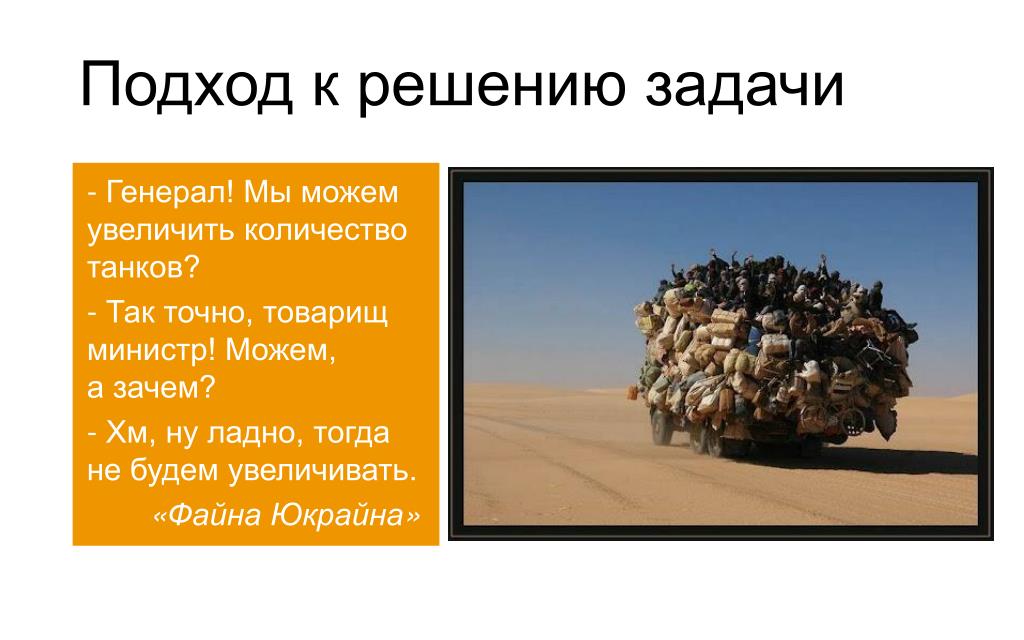 Подход к решению задачи

- Генерал! Мы можем увеличить количество танков?

- Так точно, товарищ министр! Можем, а зачем?

- Хм, ну ладно, тогда не будем увеличивать.

«Файна Юкрайна»